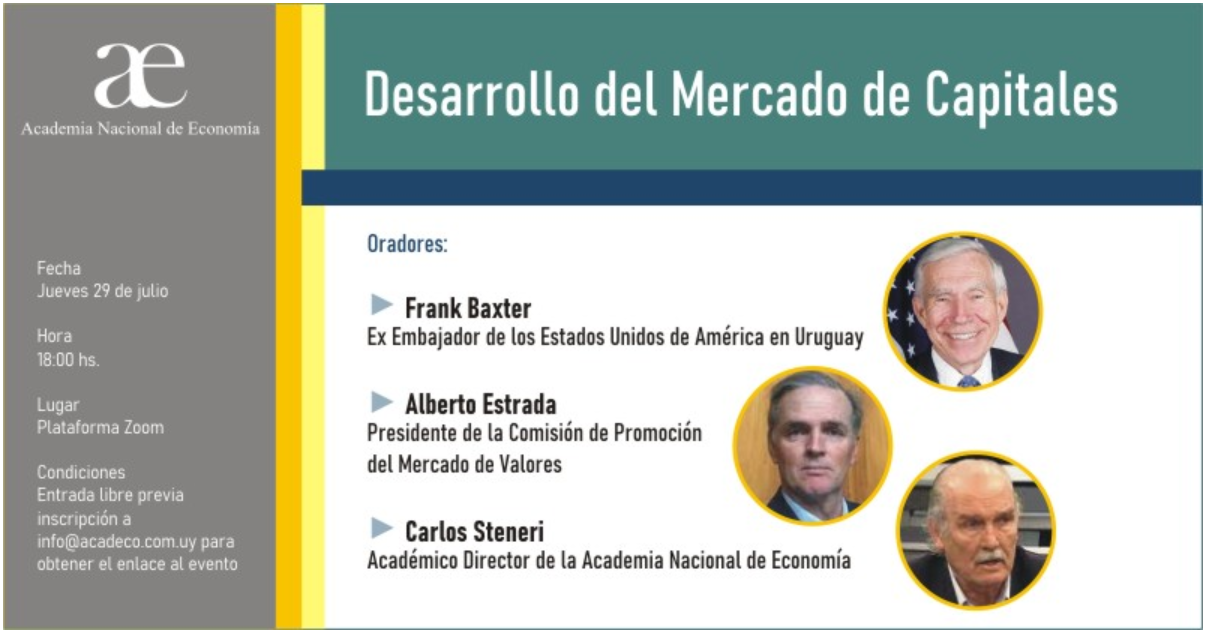 æ
Academia Nacional de Economía

Fecha
Jueves 29 de julio

Hora
18:00 hs.

Lugar
Plataforma Zoom

Condiciones
Entrada libre previa inscripción a info@acadeco.com.uy para obtener el enlace al evento

Desarrollo del Mercado de Capitales

Oradores:

Frank Baxter
Ex Embajador de los Estados Unidos de América en Uruguay

Alberto Estrada
Presidente de la Comisión de Promoción del Mercado de Valores

Carlos Steneri
Académico Director de la Academia Nacional de Economía